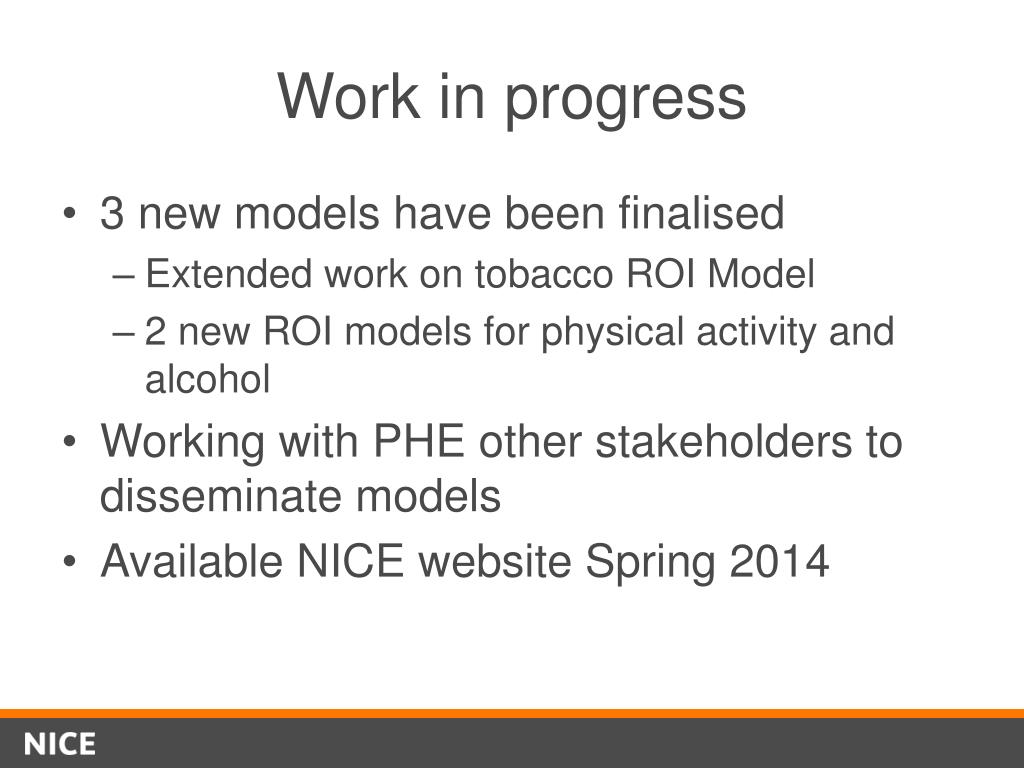 Work in progress

• 3 new models have been finalised
– Extended work on tobacco ROI Model
– 2 new ROI models for physical activity and alcohol
• Working with PHE other stakeholders to disseminate models
• Available NICE website Spring 2014

NICE